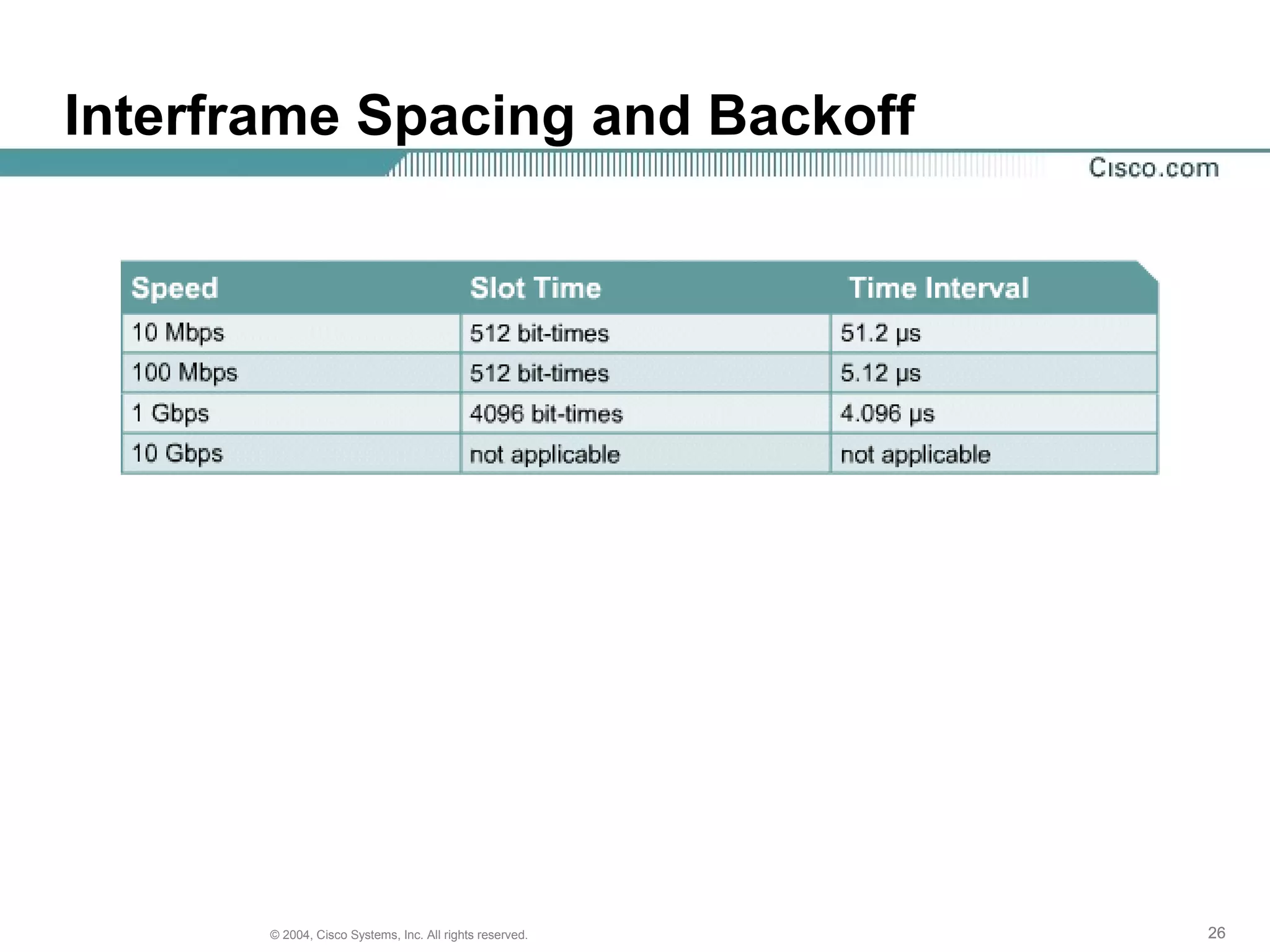 Interframe Spacing and Backoff

Cisco.com

| Speed | Slot Time | Time Interval |
|---|---|---|
| 10 Mbps | 512 bit-times | 51.2 µs |
| 100 Mbps | 512 bit-times | 5.12 µs |
| 1 Gbps | 4096 bit-times | 4.096 µs |
| 10 Gbps | not applicable | not applicable |

© 2004, Cisco Systems, Inc. All rights reserved.

26